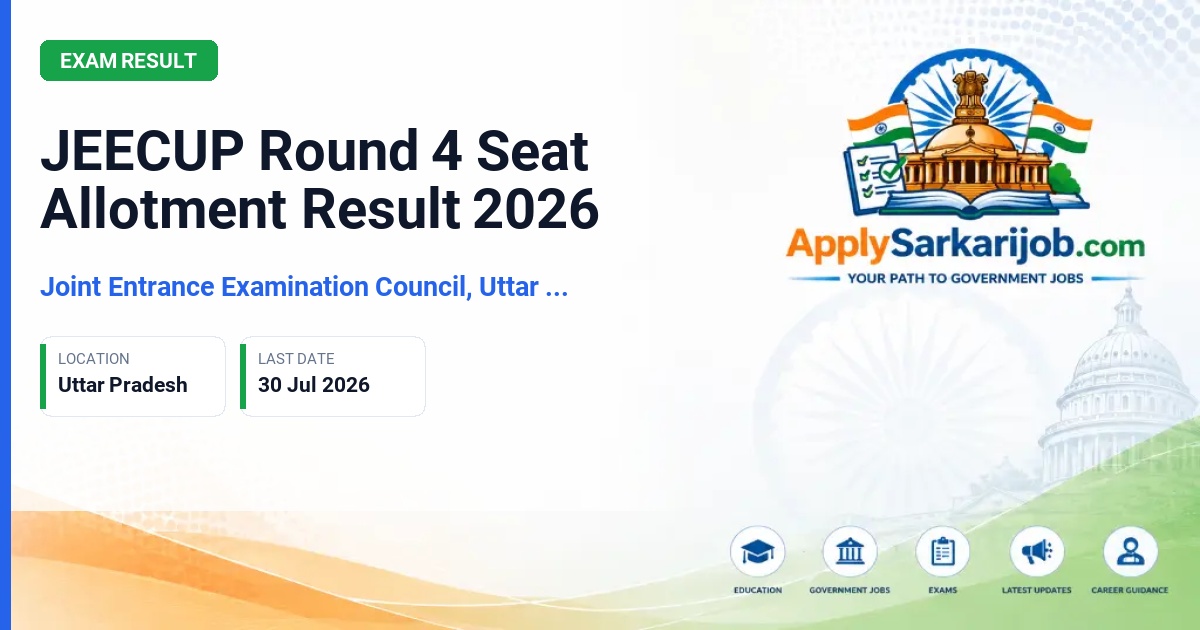 EXAM RESULT

JEECUP Round 4 Seat Allotment Result 2026

Joint Entrance Examination Council, Uttar ...

LOCATION
Uttar Pradesh

LAST DATE
30 Jul 2026

ApplySarkarijob.com
YOUR PATH TO GOVERNMENT JOBS

EDUCATION
GOVERNMENT JOBS
EXAMS
LATEST UPDATES
CAREER GUIDANCE